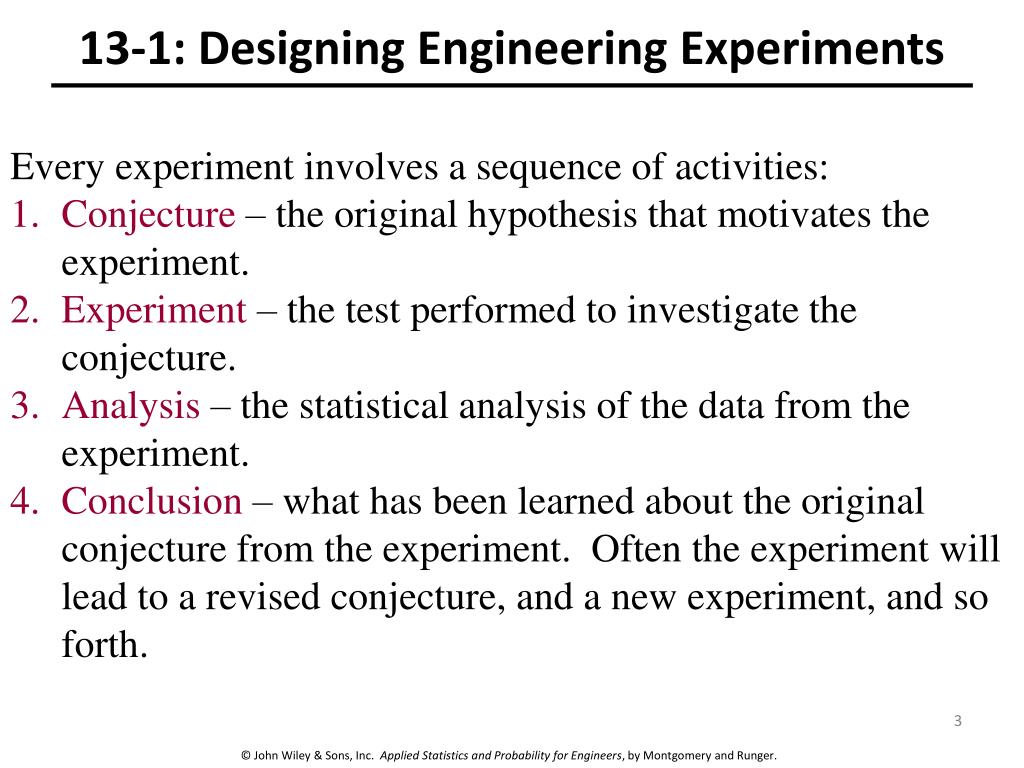 13-1: Designing Engineering Experiments

Every experiment involves a sequence of activities:
1. Conjecture – the original hypothesis that motivates the experiment.
2. Experiment – the test performed to investigate the conjecture.
3. Analysis – the statistical analysis of the data from the experiment.
4. Conclusion – what has been learned about the original conjecture from the experiment. Often the experiment will lead to a revised conjecture, and a new experiment, and so forth.

3

© John Wiley & Sons, Inc. Applied Statistics and Probability for Engineers, by Montgomery and Runger.